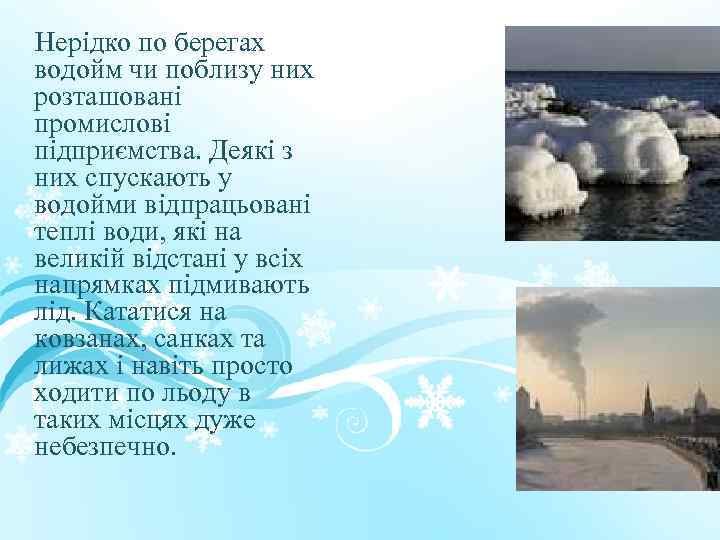 Нерідко по берегах водойм чи поблизу них розташовані промислові підприємства. Деякі з них спускають у водойми відпрацьовані теплі води, які на великій відстані у всіх напрямках підмивають лід. Кататися на ковзанах, санках та лижах і навіть просто ходити по льоду в таких місцях дуже небезпечно.